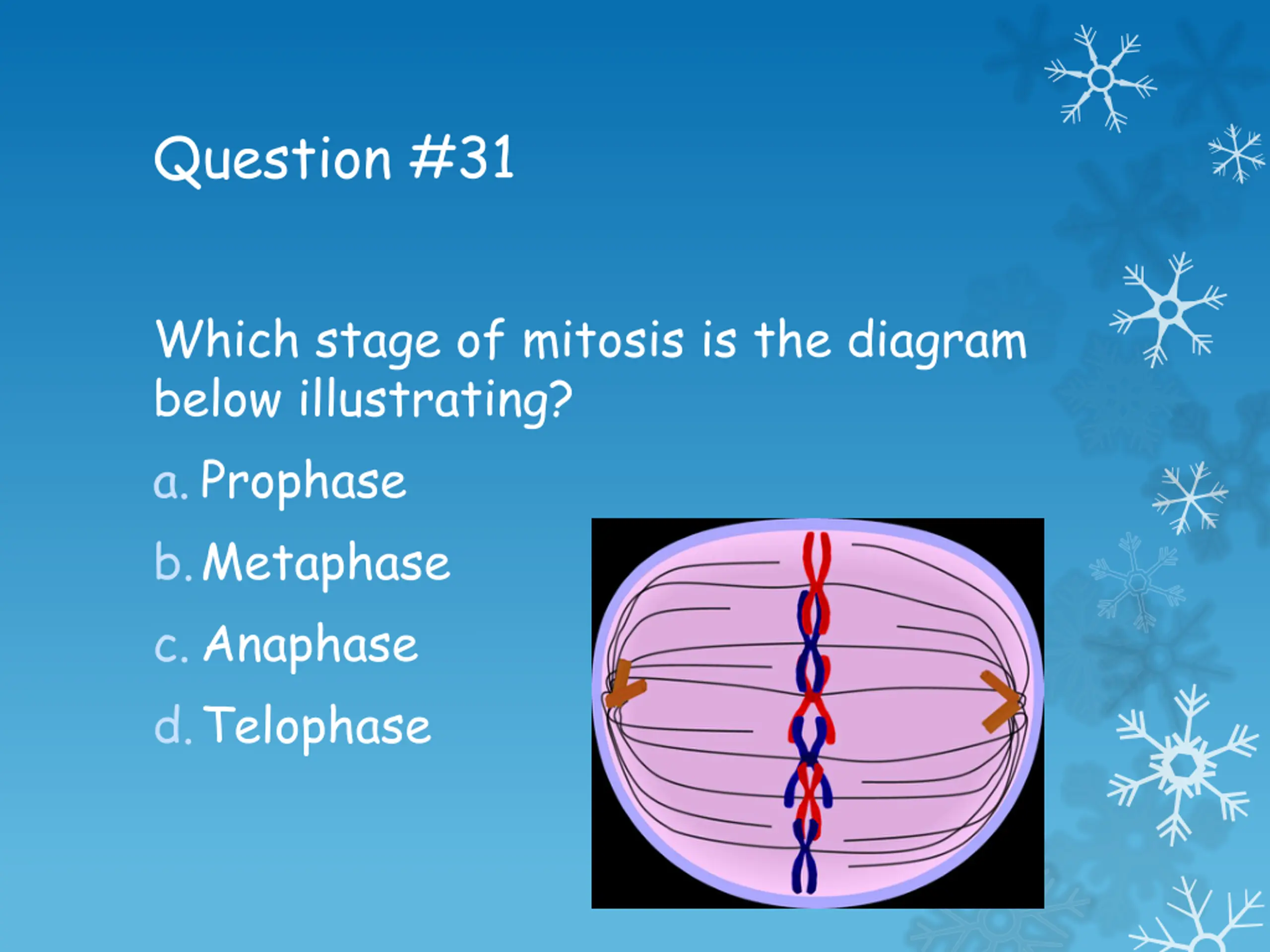 Question #31

Which stage of mitosis is the diagram below illustrating?

a. Prophase

b. Metaphase

c. Anaphase

d. Telophase